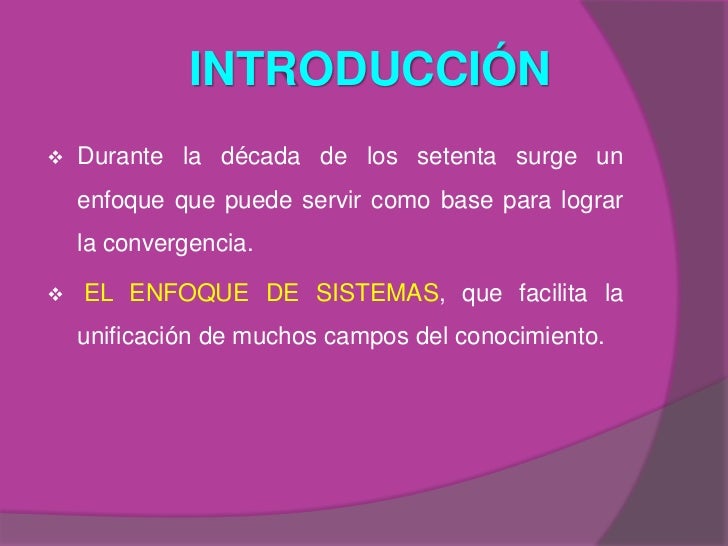 INTRODUCCIÓN

❖ Durante la década de los setenta surge un enfoque que puede servir como base para lograr la convergencia.

❖ EL ENFOQUE DE SISTEMAS, que facilita la unificación de muchos campos del conocimiento.